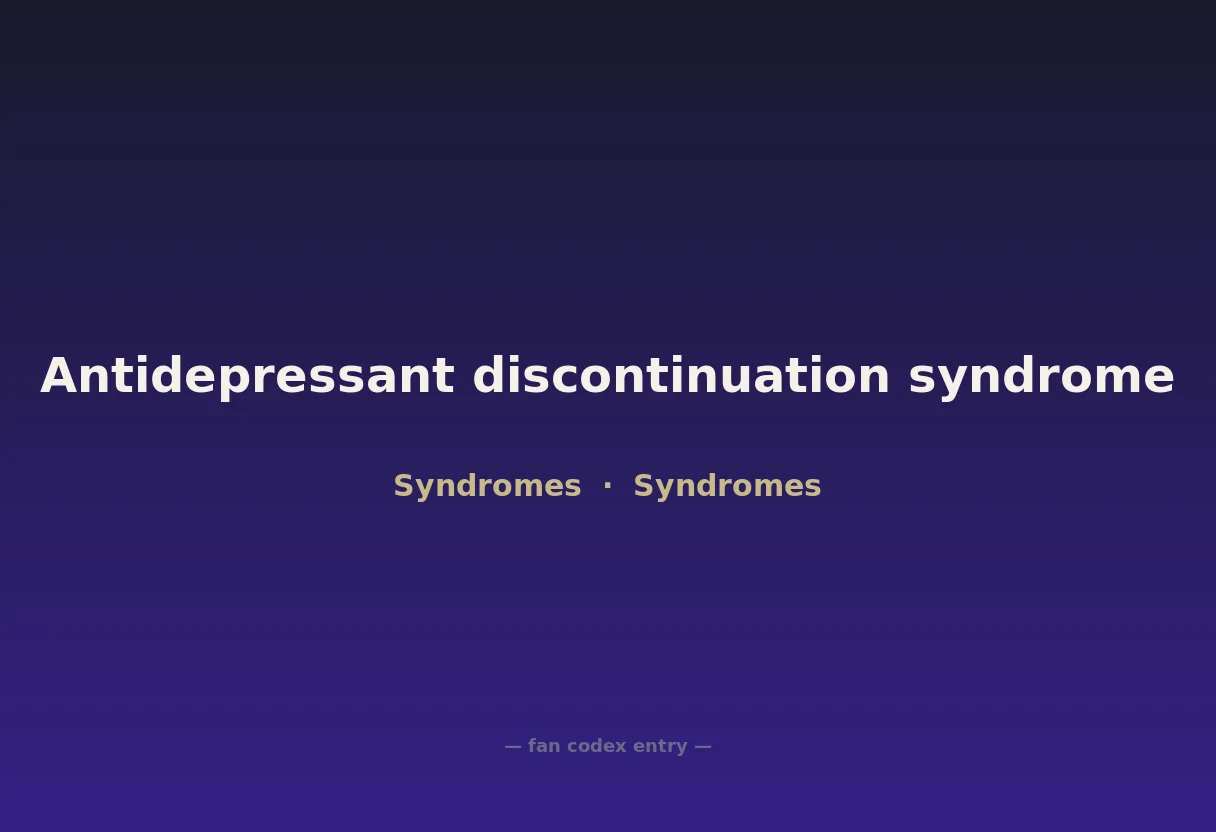 Antidepressant discontinuation syndrome

Syndromes · Syndromes

— fan codex entry —